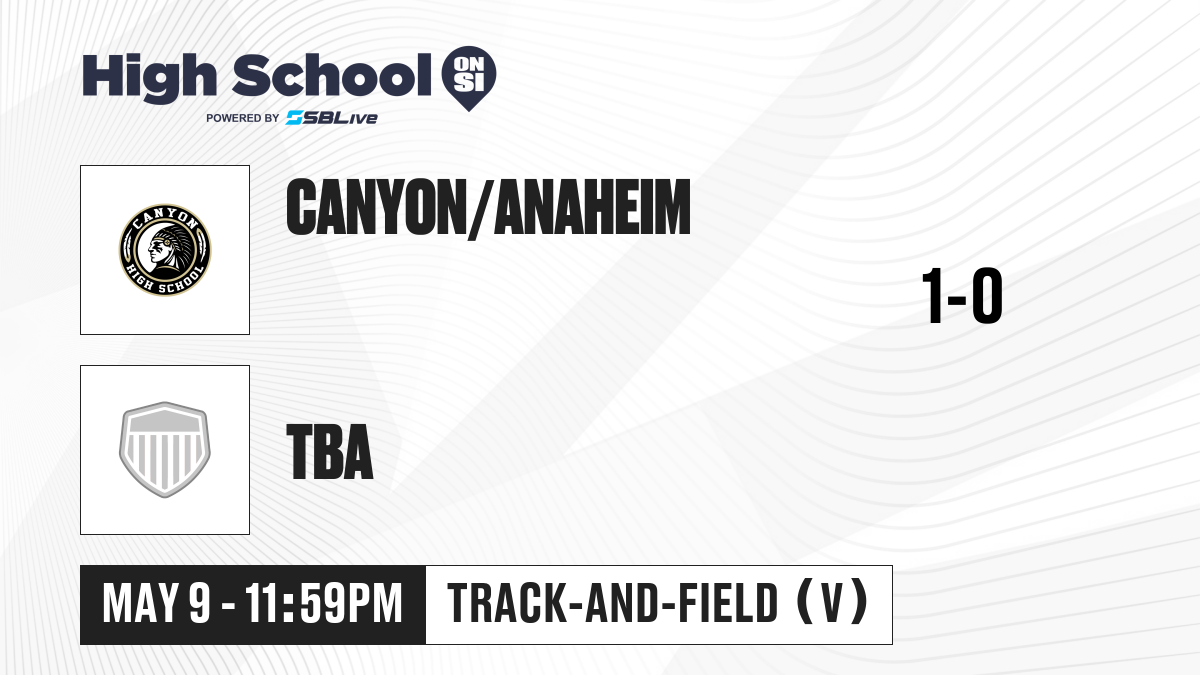 High School ON SI
POWERED BY SBLive

CANYON HIGH SCHOOL

CANYON/ANAHEIM

1-0

TBA

MAY 9 - 11:59PM

TRACK-AND-FIELD (V)